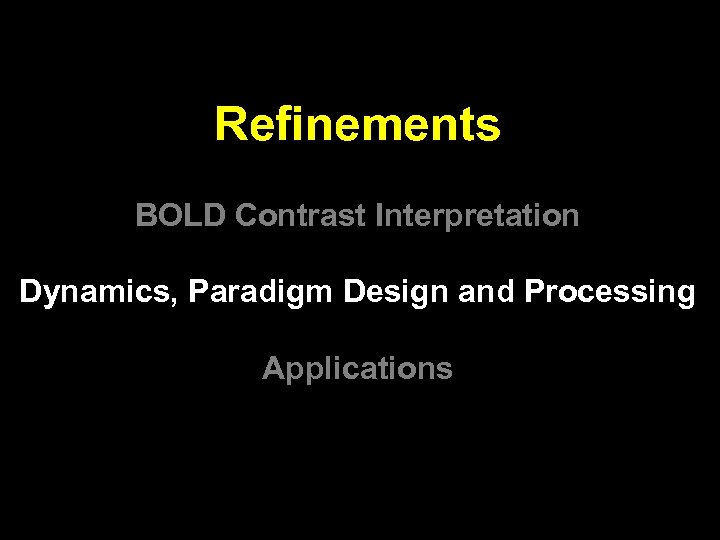 Refinements

BOLD Contrast Interpretation

Dynamics, Paradigm Design and Processing

Applications